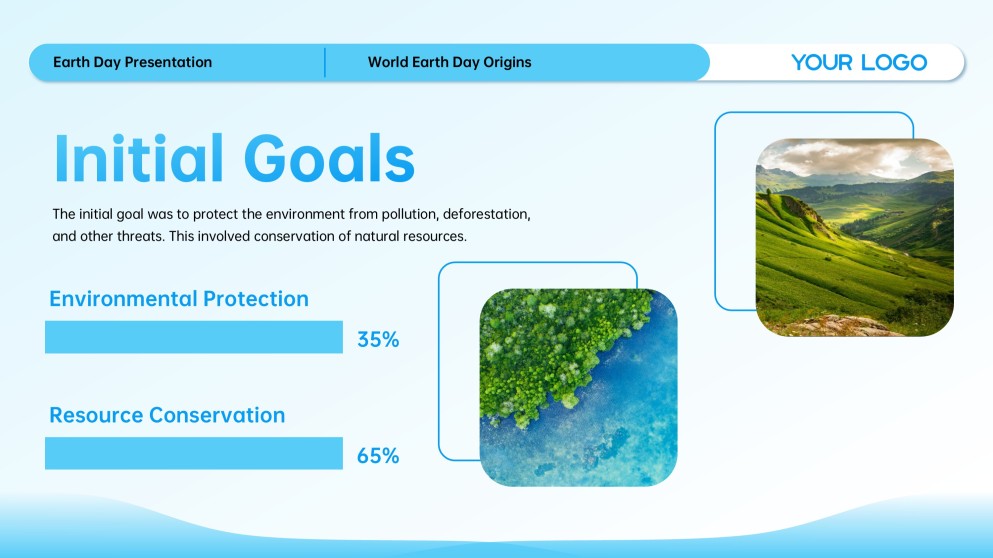 Earth Day Presentation

World Earth Day Origins

YOUR LOGO

Initial Goals

The initial goal was to protect the environment from pollution, deforestation, and other threats. This involved conservation of natural resources.

Environmental Protection

35%

Resource Conservation

65%